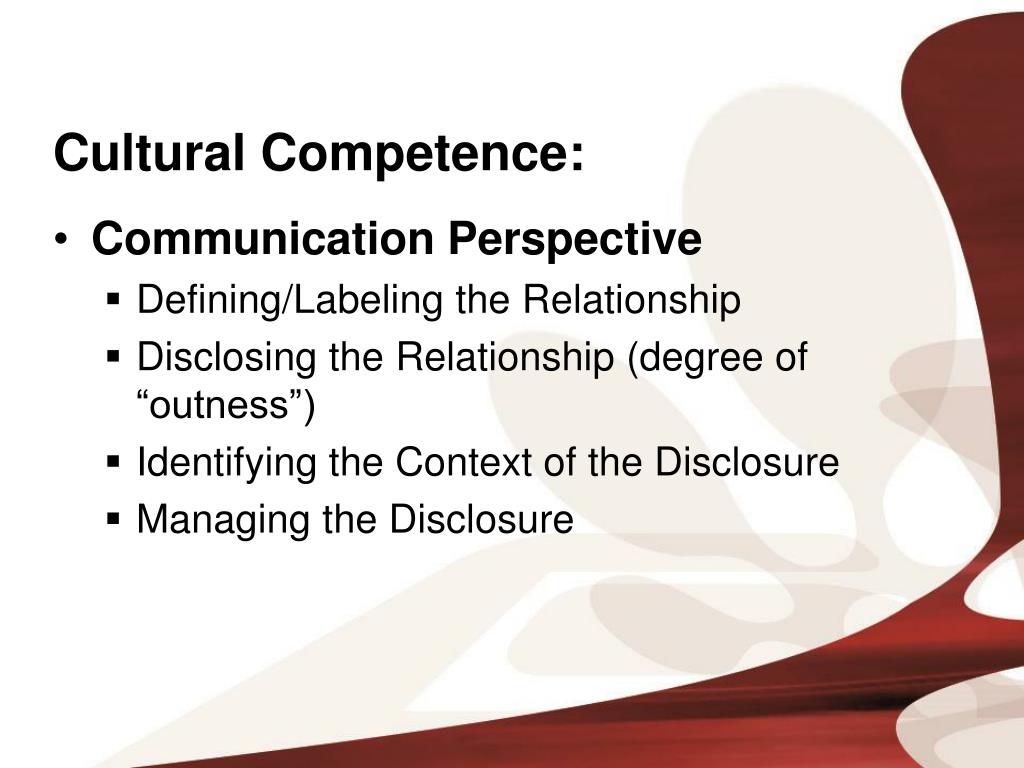 Cultural Competence:

• Communication Perspective
  ▪ Defining/Labeling the Relationship
  ▪ Disclosing the Relationship (degree of “outness”)
  ▪ Identifying the Context of the Disclosure
  ▪ Managing the Disclosure